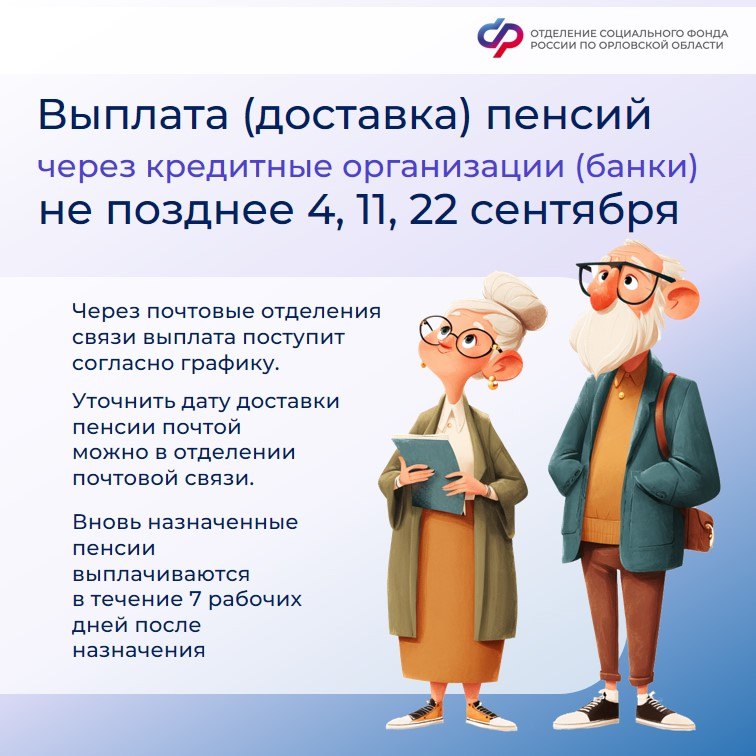 ОТДЕЛЕНИЕ СОЦИАЛЬНОГО ФОНДА РОССИИ ПО ОРЛОВСКОЙ ОБЛАСТИ

Выплата (доставка) пенсий через кредитные организации (банки) не позднее 4, 11, 22 сентября

Через почтовые отделения связи выплата поступит согласно графику.

Уточнить дату доставки пенсии почтой можно в отделении почтовой связи.

Вновь назначенные пенсии выплачиваются в течение 7 рабочих дней после назначения